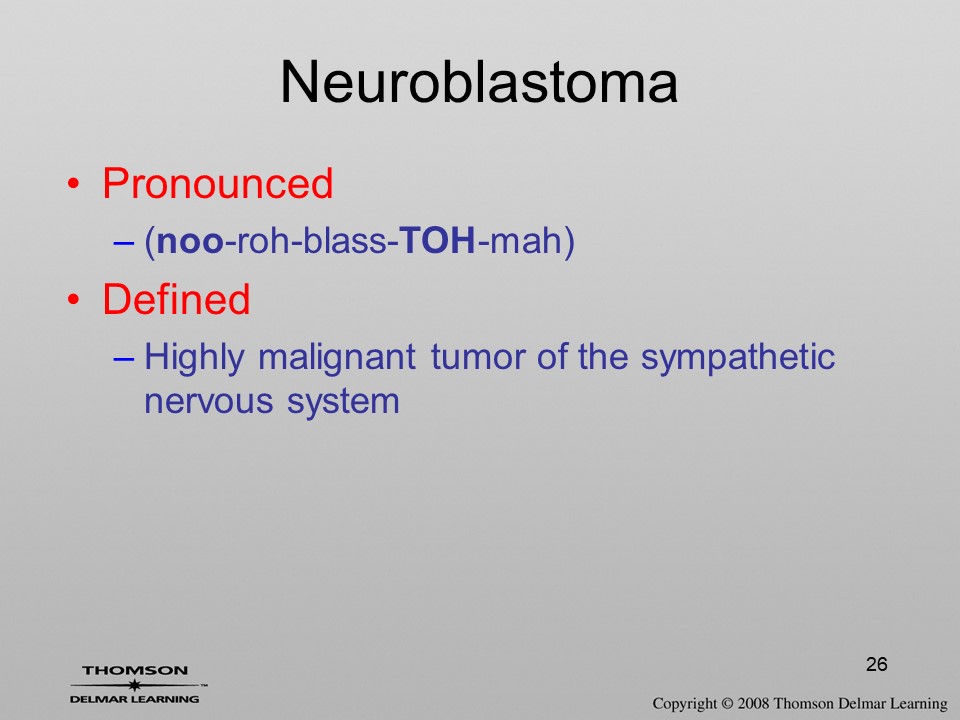 Neuroblastoma

• Pronounced
– (noo-roh-blass-TOH-mah)

• Defined
– Highly malignant tumor of the sympathetic nervous system

26

THOMSON
DELMAR LEARNING

Copyright © 2008 Thomson Delmar Learning